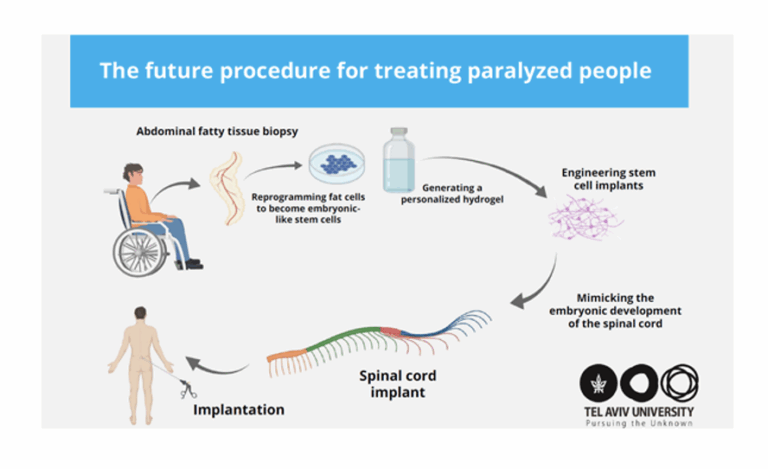 The future procedure for treating paralyzed people

Abdominal fatty tissue biopsy

Reprogramming fat cells to become embryonic-like stem cells

Generating a personalized hydrogel

Engineering stem cell implants

Mimicking the embryonic development of the spinal cord

Spinal cord implant

Implantation

TEL AVIV UNIVERSITY
Pursuing the Unknown